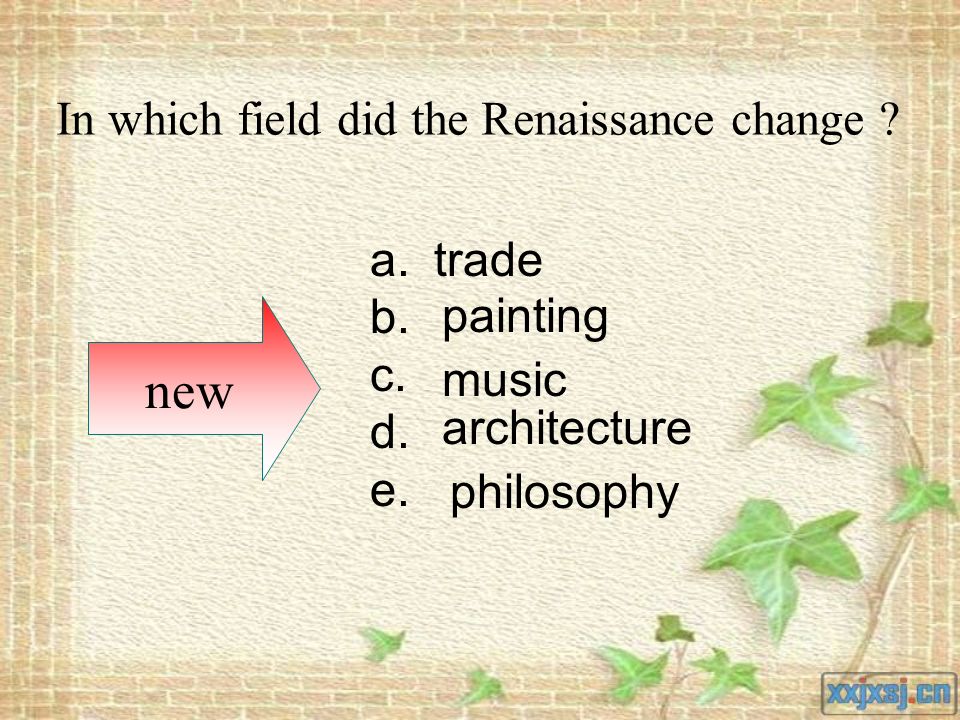 In which field did the Renaissance change ?

new

a. trade
b. painting
c. music
d. architecture
e. philosophy

xxjxsj.cn